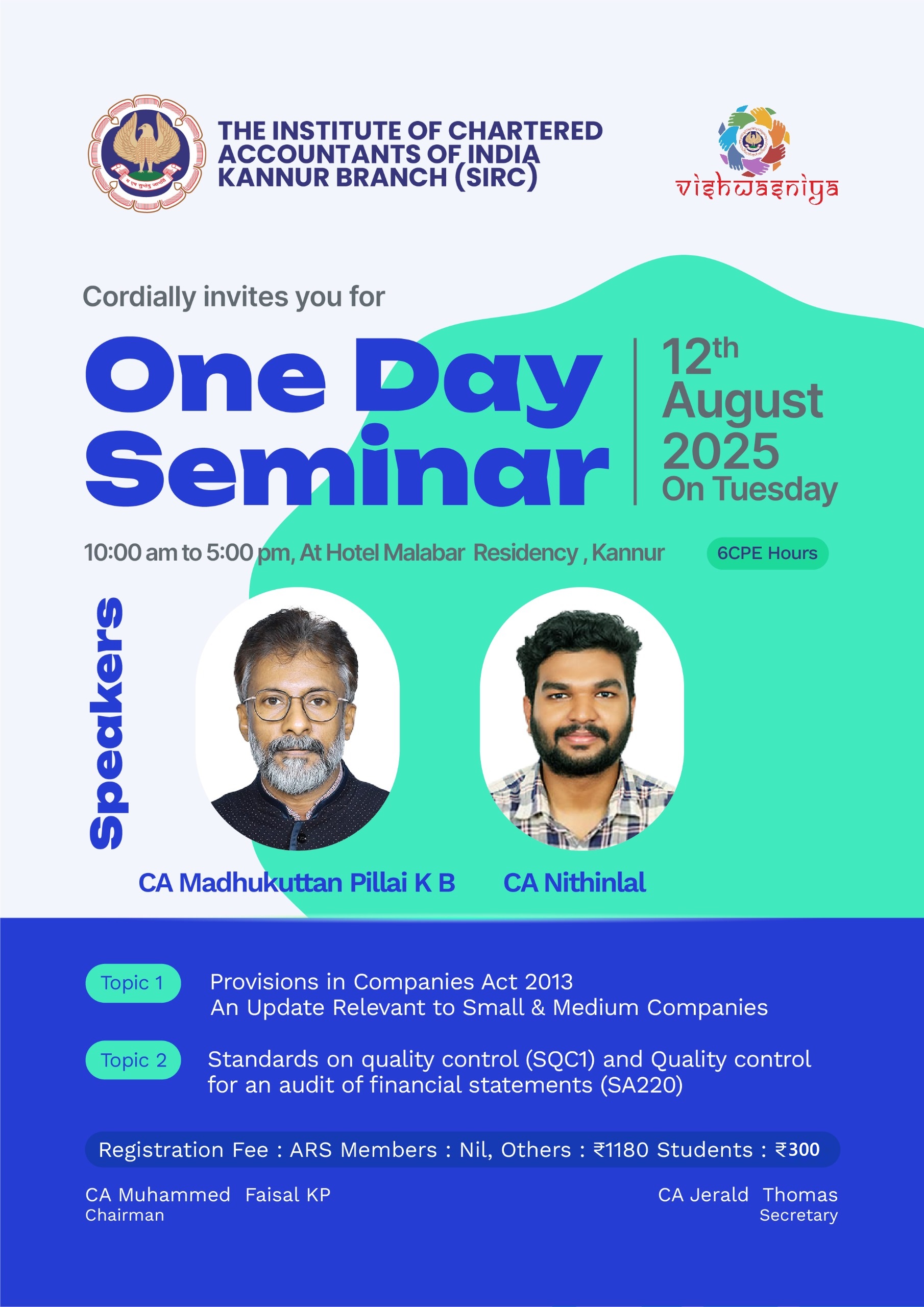 THE INSTITUTE OF CHARTERED ACCOUNTANTS OF INDIA KANNUR BRANCH (SIRC)

vishwasniya

Cordially invites you for

One Day Seminar

12th August 2025 On Tuesday

10:00 am to 5:00 pm, At Hotel Malabar Residency , Kannur

6CPE Hours

Speakers

CA Madhukuttan Pillai K B

CA Nithinlal

Topic 1 Provisions in Companies Act 2013 An Update Relevant to Small & Medium Companies

Topic 2 Standards on quality control (SQC1) and Quality control for an audit of financial statements (SA220)

Registration Fee : ARS Members : Nil, Others : ₹1180 Students : ₹300

CA Muhammed Faisal KP
Chairman

CA Jerald Thomas
Secretary